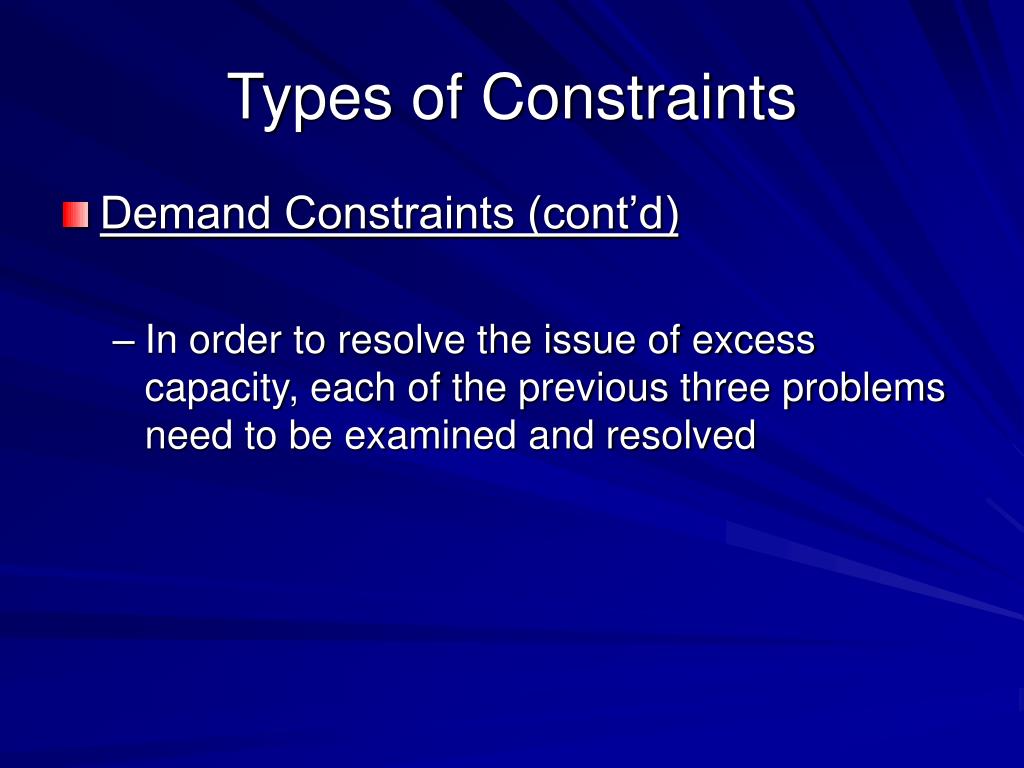 Types of Constraints

Demand Constraints (cont’d)

– In order to resolve the issue of excess capacity, each of the previous three problems need to be examined and resolved